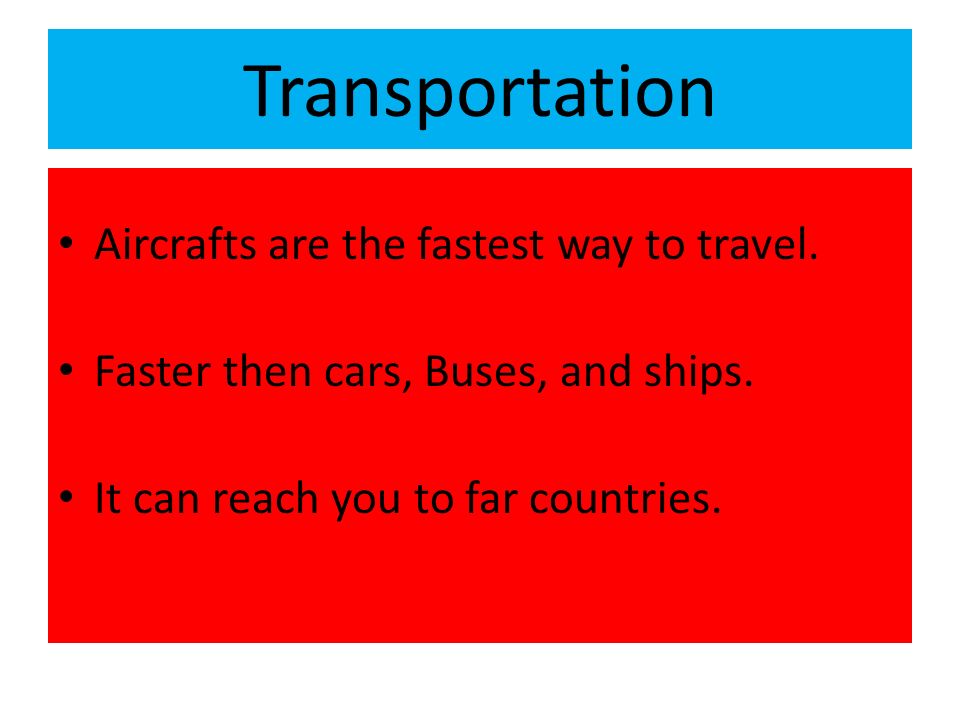 Transportation

• Aircrafts are the fastest way to travel.

• Faster then cars, Buses, and ships.

• It can reach you to far countries.